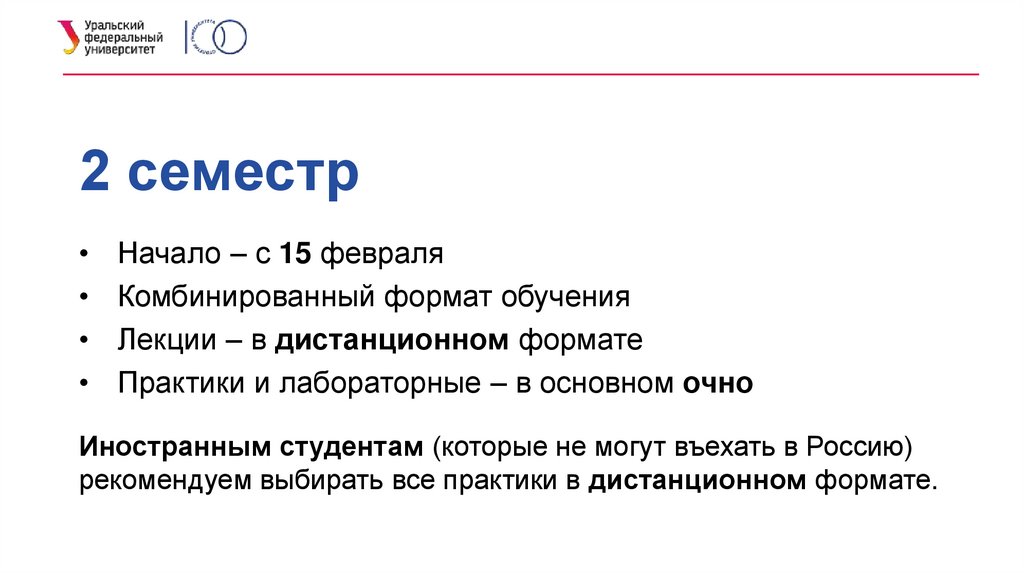 Уральский федеральный университет

2 семестр

• Начало – с 15 февраля
• Комбинированный формат обучения
• Лекции – в дистанционном формате
• Практики и лабораторные – в основном очно

Иностранным студентам (которые не могут въехать в Россию) рекомендуем выбирать все практики в дистанционном формате.